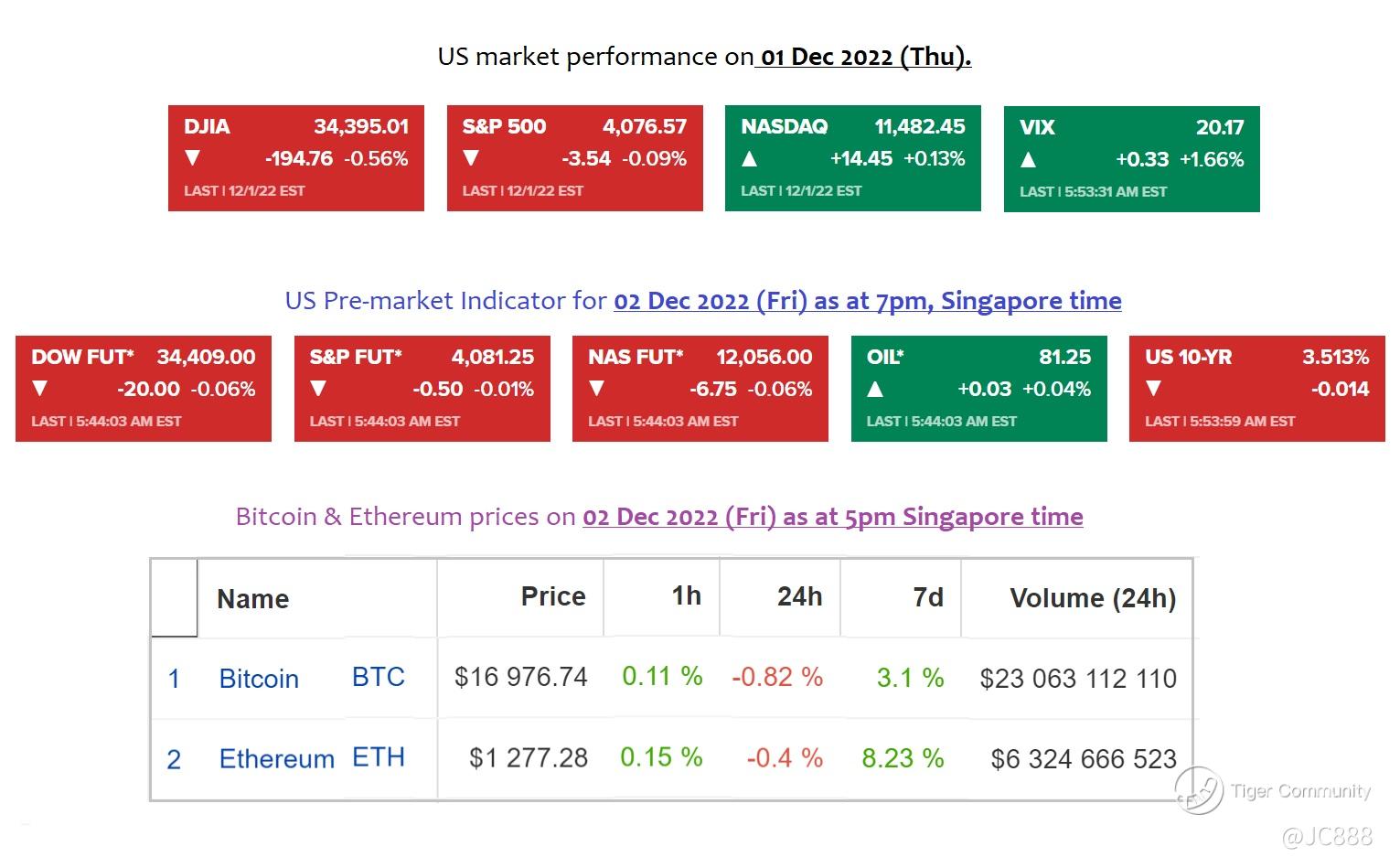 US market performance on 01 Dec 2022 (Thu).

DJIA 34,395.01
▼ -194.76 -0.56%
LAST | 12/1/22 EST

S&P 500 4,076.57
▼ -3.54 -0.09%
LAST | 12/1/22 EST

NASDAQ 11,482.45
▲ +14.45 +0.13%
LAST | 12/1/22 EST

VIX 20.17
▲ +0.33 +1.66%
LAST | 5:53:31 AM EST

US Pre-market Indicator for 02 Dec 2022 (Fri) as at 7pm, Singapore time

DOW FUT* 34,409.00
▼ -20.00 -0.06%
LAST | 5:44:03 AM EST

S&P FUT* 4,081.25
▼ -0.50 -0.01%
LAST | 5:44:03 AM EST

NAS FUT* 12,056.00
▼ -6.75 -0.06%
LAST | 5:44:03 AM EST

OIL* 81.25
▲ +0.03 +0.04%
LAST | 5:44:03 AM EST

US 10-YR 3.513%
▼ -0.014
LAST | 5:53:59 AM EST

Bitcoin & Ethereum prices on 02 Dec 2022 (Fri) as at 5pm Singapore time

| | Name | | Price | 1h | 24h | 7d | Volume (24h) |
|---|---|---|---|---|---|---|---|
| 1 | Bitcoin | BTC | $16 976.74 | 0.11 % | -0.82 % | 3.1 % | $23 063 112 110 |
| 2 | Ethereum | ETH | $1 277.28 | 0.15 % | -0.4 % | 8.23 % | $6 324 666 523 |

Tiger Community
@JC888